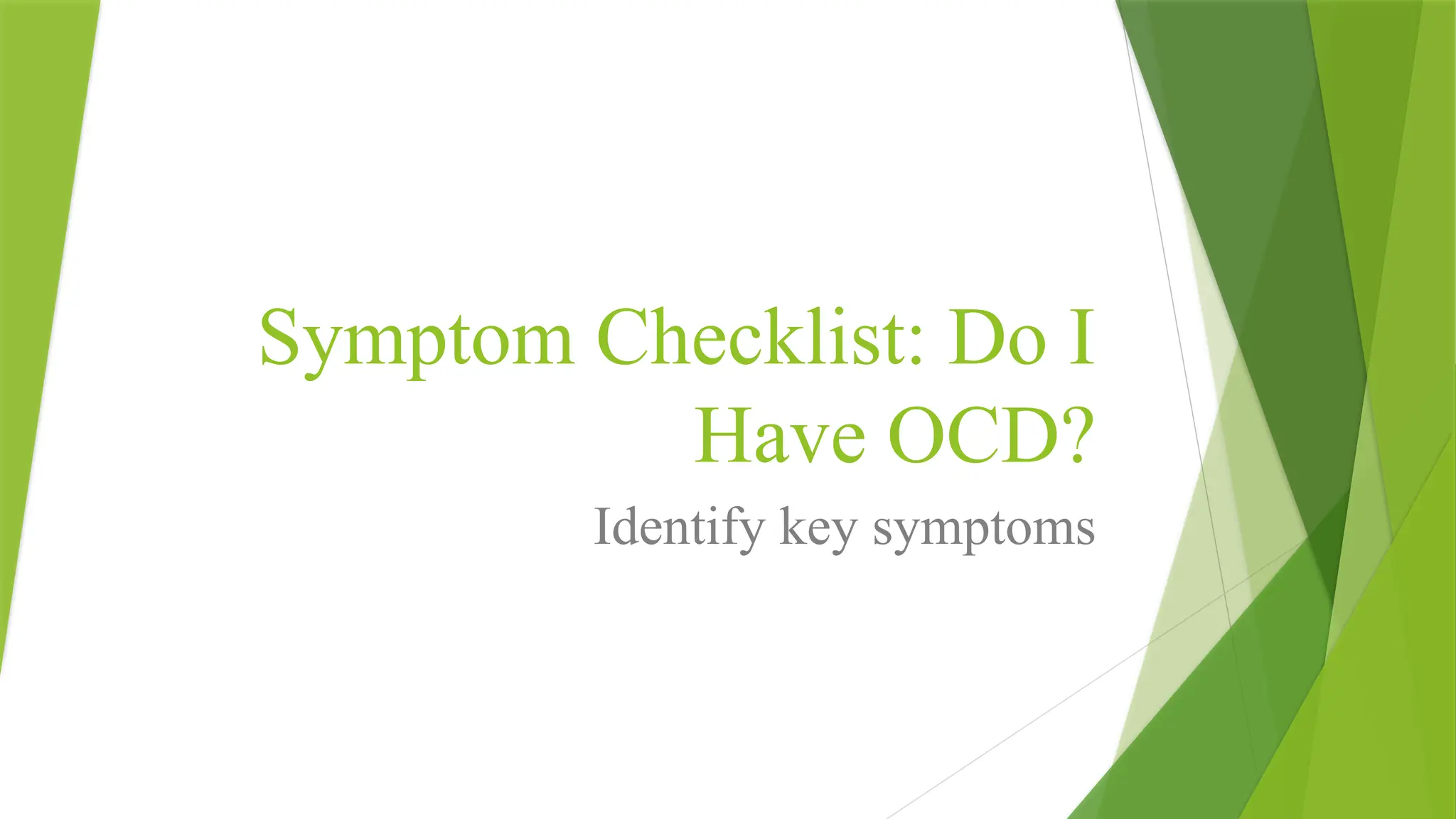 Symptom Checklist: Do I Have OCD?

Identify key symptoms